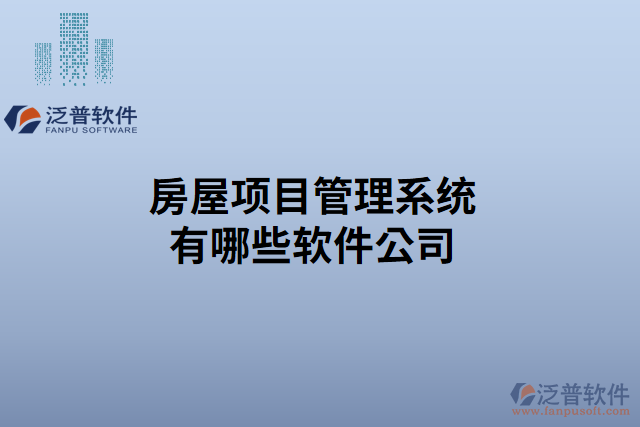 泛普软件
FANPU SOFTWARE

房屋项目管理系统
有哪些软件公司

泛普软件
www.fanpusoft.com